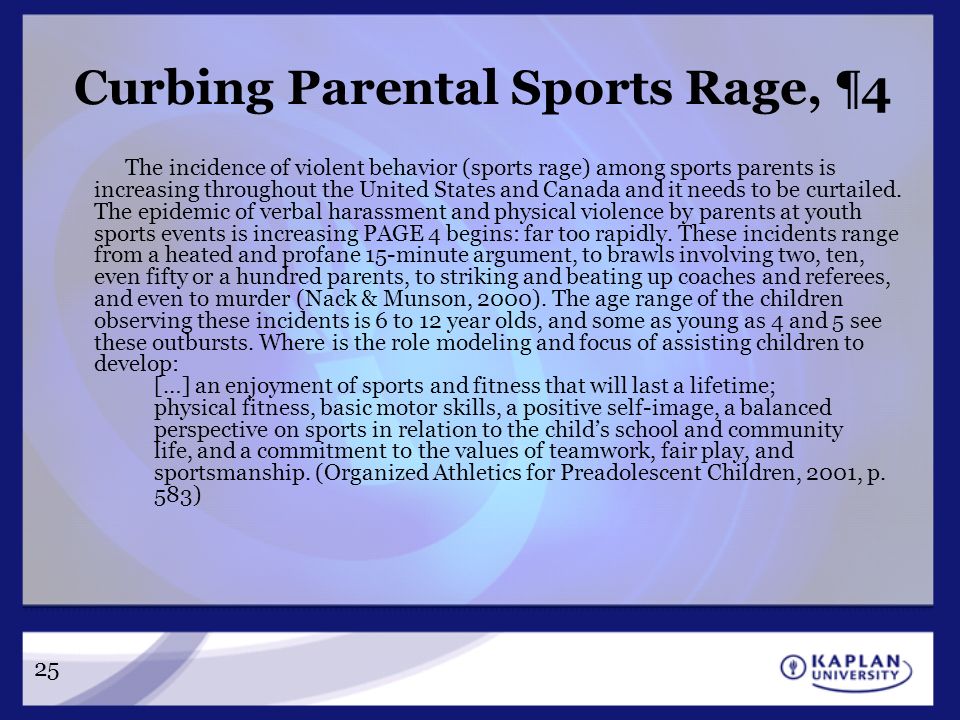 Curbing Parental Sports Rage, ¶4

The incidence of violent behavior (sports rage) among sports parents is increasing throughout the United States and Canada and it needs to be curtailed. The epidemic of verbal harassment and physical violence by parents at youth sports events is increasing PAGE 4 begins: far too rapidly. These incidents range from a heated and profane 15-minute argument, to brawls involving two, ten, even fifty or a hundred parents, to striking and beating up coaches and referees, and even to murder (Nack & Munson, 2000). The age range of the children observing these incidents is 6 to 12 year olds, and some as young as 4 and 5 see these outbursts. Where is the role modeling and focus of assisting children to develop:

[...] an enjoyment of sports and fitness that will last a lifetime; physical fitness, basic motor skills, a positive self-image, a balanced perspective on sports in relation to the child's school and community life, and a commitment to the values of teamwork, fair play, and sportsmanship. (Organized Athletics for Preadolescent Children, 2001, p. 583)

25

KAPLAN UNIVERSITY